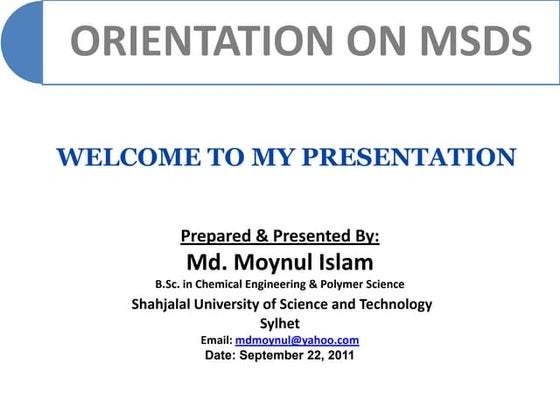 ORIENTATION ON MSDS

WELCOME TO MY PRESENTATION

Prepared & Presented By:
Md. Moynul Islam
B.Sc. in Chemical Engineering & Polymer Science
Shahjalal University of Science and Technology
Sylhet
Email: mdmoynul@yahoo.com
Date: September 22, 2011